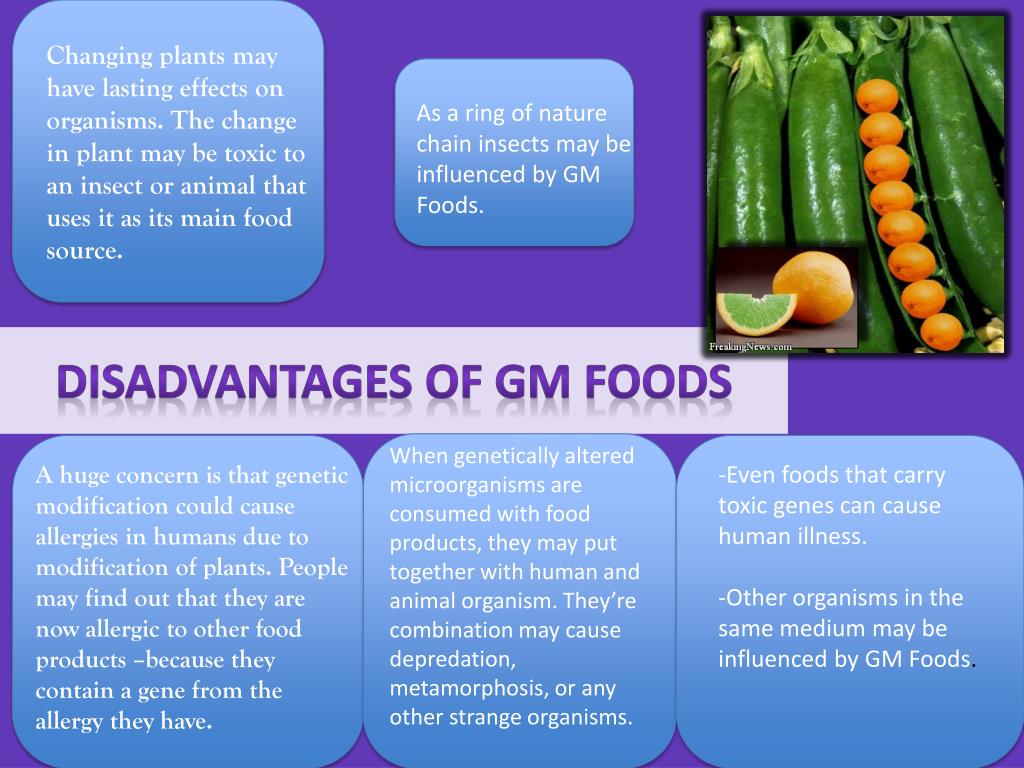 Changing plants may have lasting effects on organisms. The change in plant may be toxic to an insect or animal that uses it as its main food source.

As a ring of nature chain insects may be influenced by GM Foods.

FreakingNews.com

DISADVANTAGES OF GM FOODS

A huge concern is that genetic modification could cause allergies in humans due to modification of plants. People may find out that they are now allergic to other food products –because they contain a gene from the allergy they have.

When genetically altered microorganisms are consumed with food products, they may put together with human and animal organism. They're combination may cause depredation, metamorphosis, or any other strange organisms.

-Even foods that carry toxic genes can cause human illness.

-Other organisms in the same medium may be influenced by GM Foods.